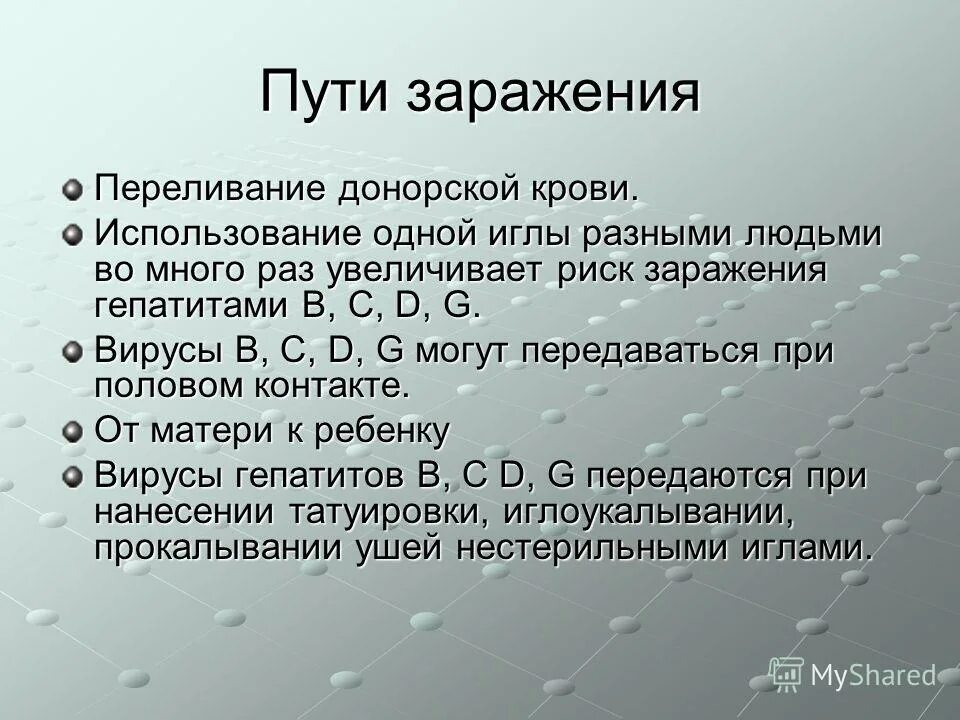 Пути заражения

Переливание донорской крови.

Использование одной иглы разными людьми во много раз увеличивает риск заражения гепатитами B, C, D, G.

Вирусы B, C, D, G могут передаваться при половом контакте.

От матери к ребенку

Вирусы гепатитов B, C D, G передаются при нанесении татуировки, иглоукалывании, прокалывании ушей нестерильными иглами.

MyShared